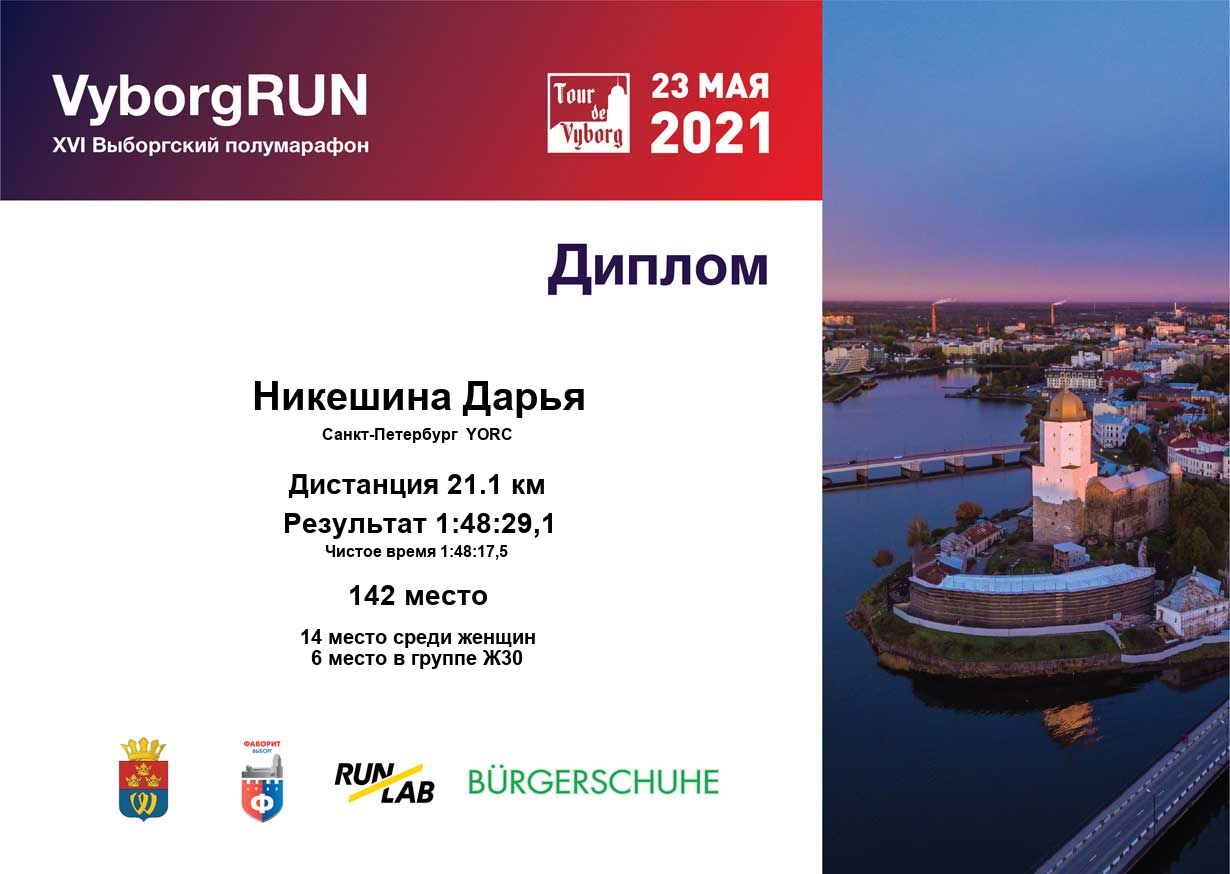 VyborgRUN
XVI Выборгский полумарафон

Tour de Vyborg

23 МАЯ
2021

Диплом

Никешина Дарья
Санкт-Петербург YORC

Дистанция 21.1 км
Результат 1:48:29,1
Чистое время 1:48:17,5

142 место

14 место среди женщин
6 место в группе Ж30

ФАВОРИТ ВЫБОРГ
Ф

RUN LAB

BÜRGERSCHUHE